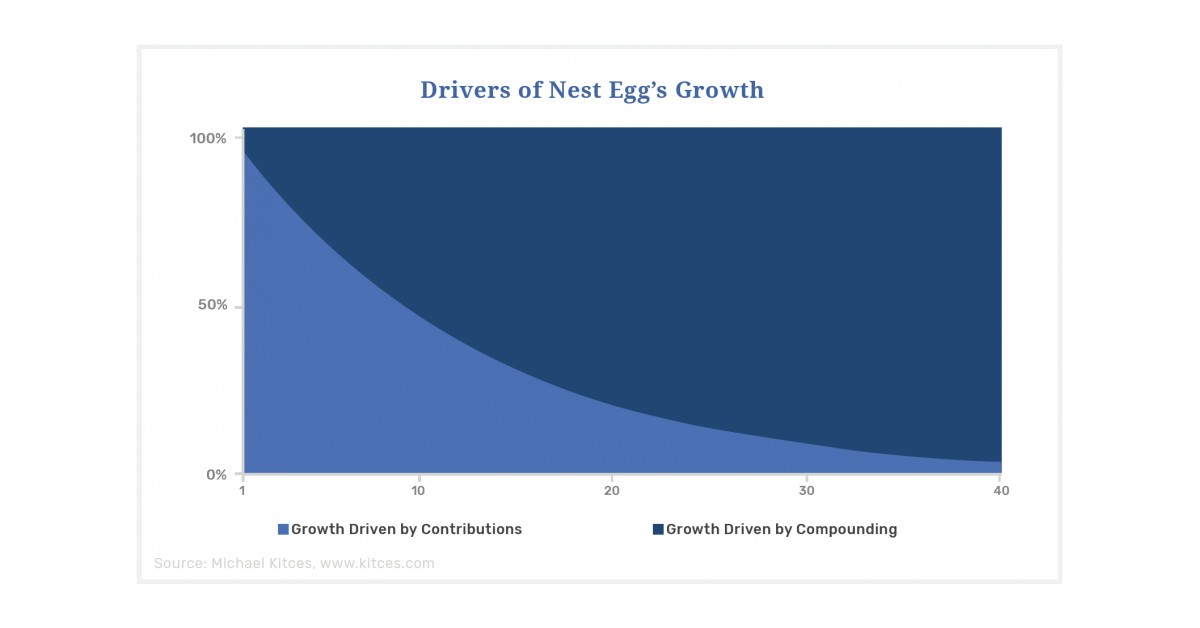 Drivers of Nest Egg's Growth

100%
50%
0%

1
10
20
30
40

Growth Driven by Contributions
Growth Driven by Compounding

Source: Michael Kitces, www.kitces.com